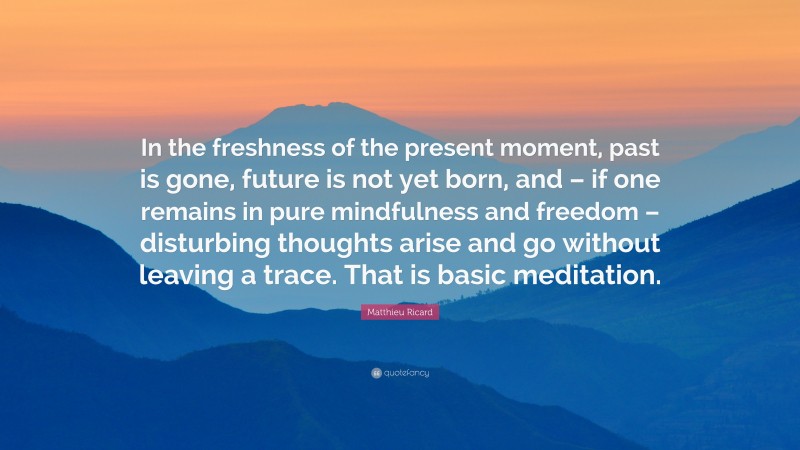 In the freshness of the present moment, past is gone, future is not yet born, and – if one remains in pure mindfulness and freedom – disturbing thoughts arise and go without leaving a trace. That is basic meditation.

Matthieu Ricard

quotefancy